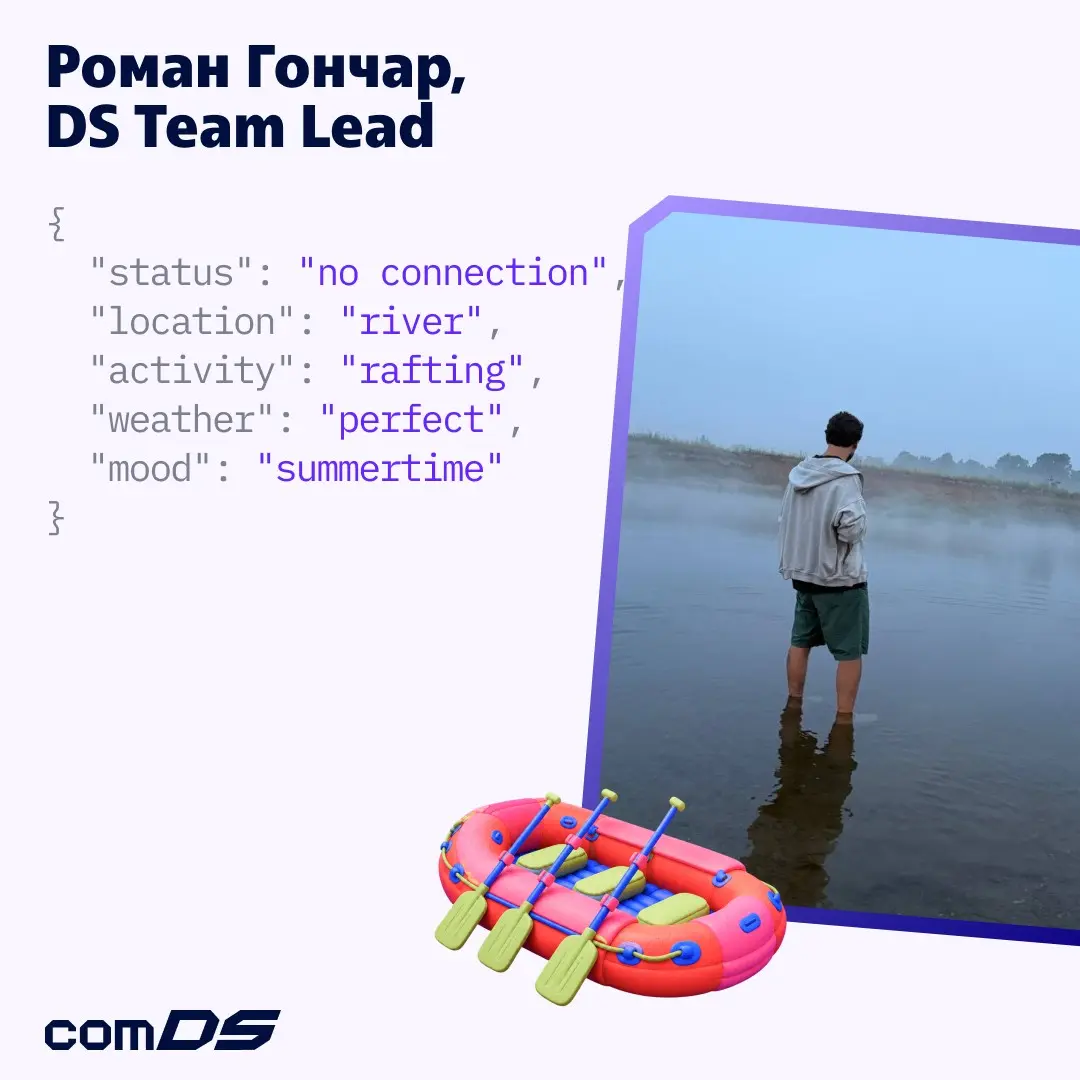 Роман Гончар,
DS Team Lead

{
"status": "no connection",
"location": "river",
"activity": "rafting",
"weather": "perfect",
"mood": "summertime"
}

comDS